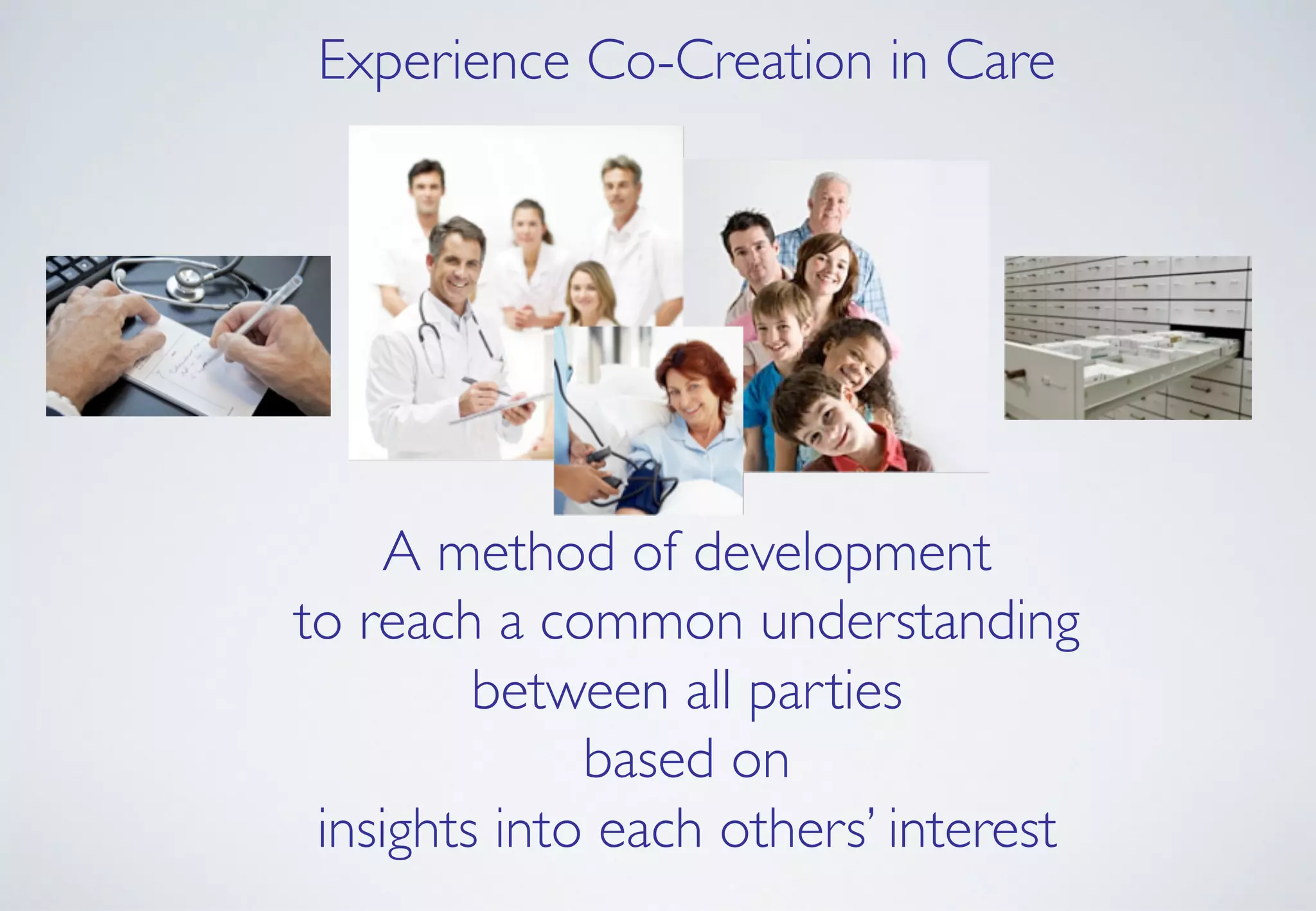 Experience Co-Creation in Care

A method of development
to reach a common understanding
between all parties
based on
insights into each others' interest